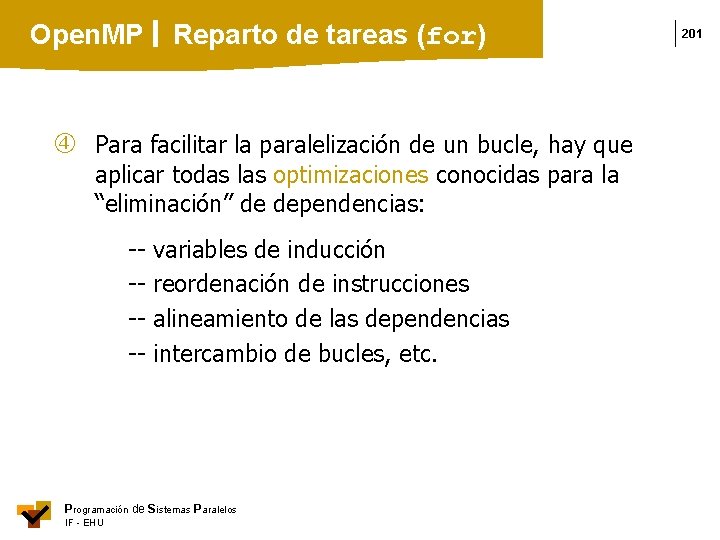 OpenMP | Reparto de tareas (for)

201

④ Para facilitar la paralelización de un bucle, hay que aplicar todas las optimizaciones conocidas para la “eliminación” de dependencias:

-- variables de inducción
-- reordenación de instrucciones
-- alineamiento de las dependencias
-- intercambio de bucles, etc.

Programación de Sistemas Paralelos
IF - EHU